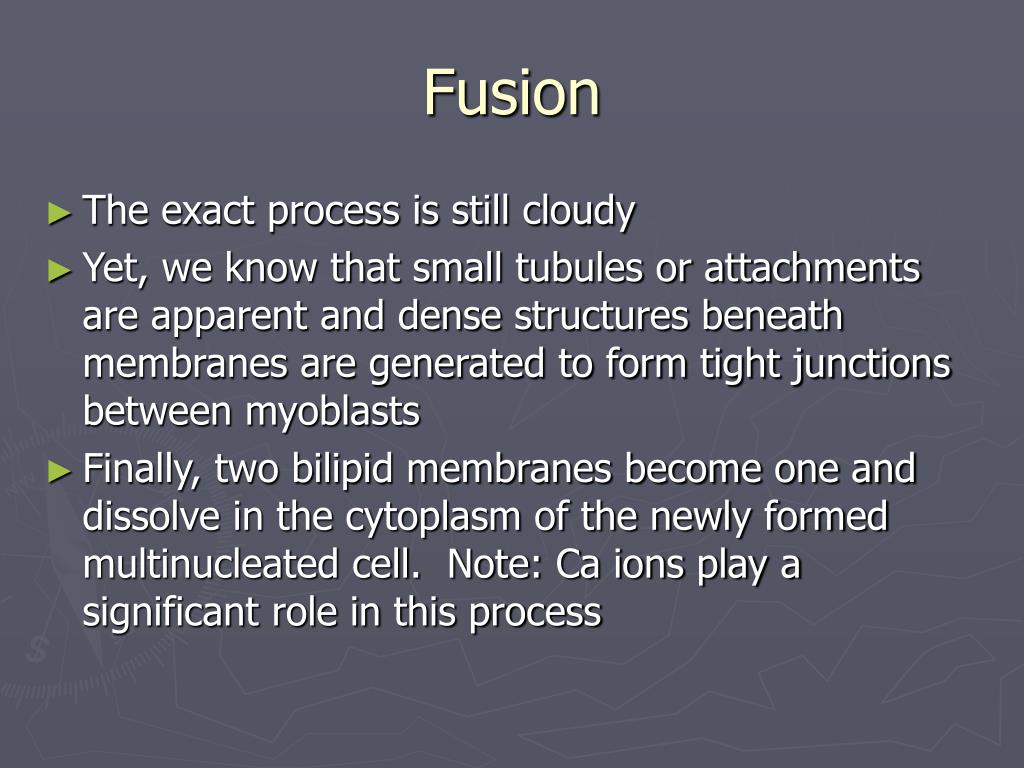 Fusion

► The exact process is still cloudy

► Yet, we know that small tubules or attachments are apparent and dense structures beneath membranes are generated to form tight junctions between myoblasts

► Finally, two bilipid membranes become one and dissolve in the cytoplasm of the newly formed multinucleated cell. Note: Ca ions play a significant role in this process